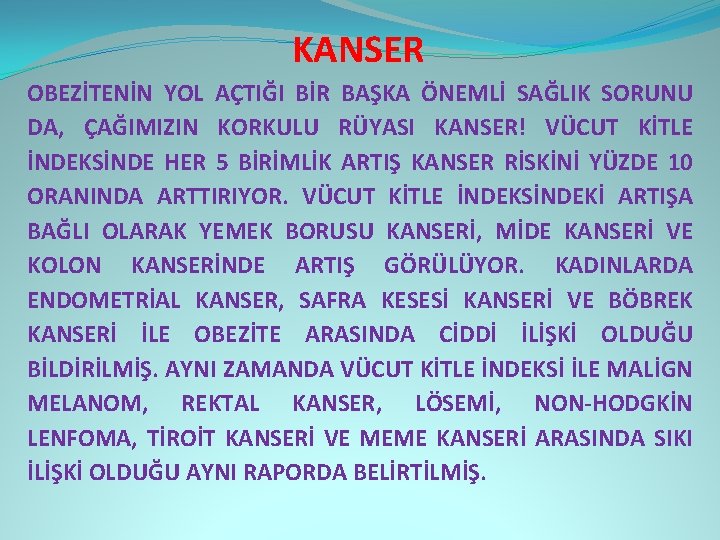 KANSER

OBEZİTENİN YOL AÇTIĞI BİR BAŞKA ÖNEMLİ SAĞLIK SORUNU DA, ÇAĞIMIZIN KORKULU RÜYASI KANSER! VÜCUT KİTLE İNDEKSİNDE HER 5 BİRİMLİK ARTIŞ KANSER RİSKİNİ YÜZDE 10 ORANINDA ARTTIRIYOR. VÜCUT KİTLE İNDEKSİNDEKİ ARTIŞA BAĞLI OLARAK YEMEK BORUSU KANSERİ, MİDE KANSERİ VE KOLON KANSERİNDE ARTIŞ GÖRÜLÜYOR. KADINLARDA ENDOMETRİAL KANSER, SAFRA KESESİ KANSERİ VE BÖBREK KANSERİ İLE OBEZİTE ARASINDA CİDDİ İLİŞKİ OLDUĞU BİLDİRİLMİŞ. AYNI ZAMANDA VÜCUT KİTLE İNDEKSİ İLE MALİGN MELANOM, REKTAL KANSER, LÖSEMİ, NON-HODGKİN LENFOMA, TİROİT KANSERİ VE MEME KANSERİ ARASINDA SIKI İLİŞKİ OLDUĞU AYNI RAPORDA BELİRTİLMİŞ.